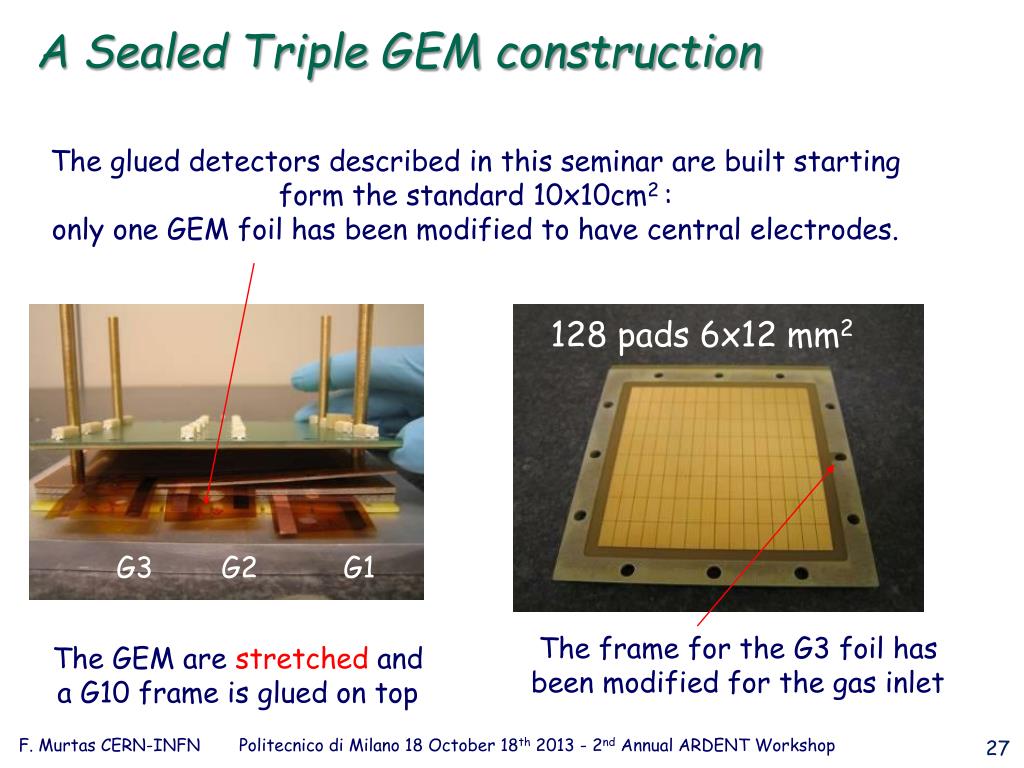 A Sealed Triple GEM construction

The glued detectors described in this seminar are built starting form the standard 10x10cm$^2$ :
only one GEM foil has been modified to have central electrodes.

G3 G2 G1

128 pads 6x12 mm$^2$

The GEM are stretched and a G10 frame is glued on top

The frame for the G3 foil has been modified for the gas inlet

F. Murtas CERN-INFN Politecnico di Milano 18 October 18$^{th}$ 2013 - 2$^{nd}$ Annual ARDENT Workshop 27